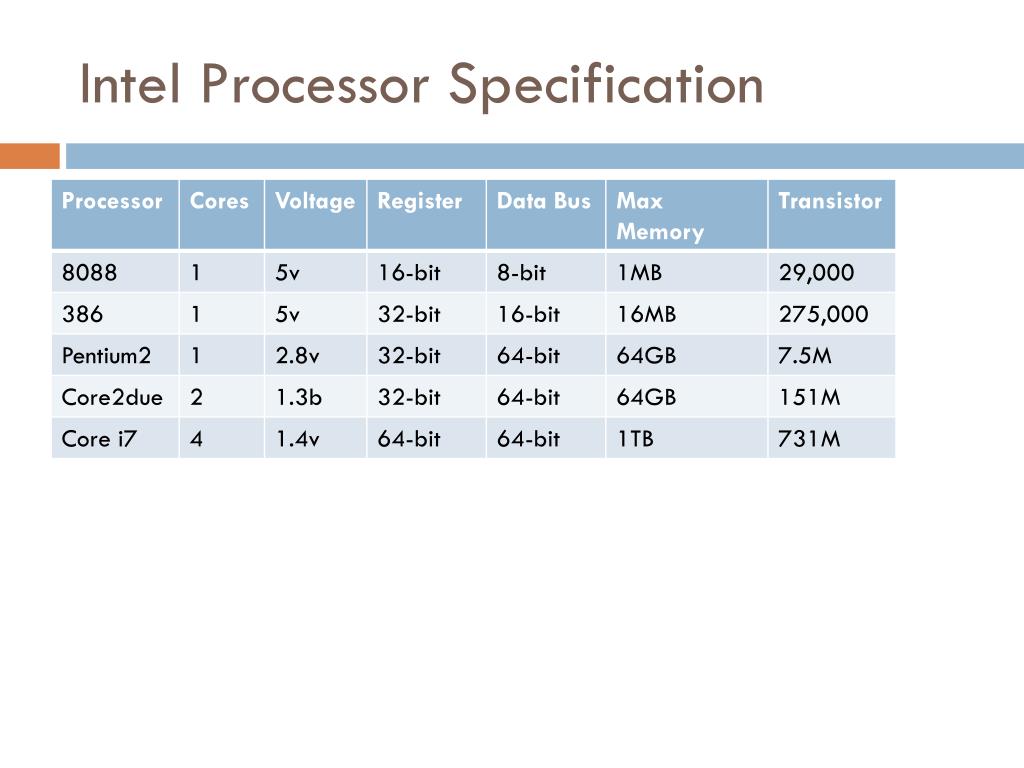 Intel Processor Specification

| Processor | Cores | Voltage | Register | Data Bus | Max Memory | Transistor |
|---|---|---|---|---|---|---|
| 8088 | 1 | 5v | 16-bit | 8-bit | 1MB | 29,000 |
| 386 | 1 | 5v | 32-bit | 16-bit | 16MB | 275,000 |
| Pentium2 | 1 | 2.8v | 32-bit | 64-bit | 64GB | 7.5M |
| Core2due | 2 | 1.3b | 32-bit | 64-bit | 64GB | 151M |
| Core i7 | 4 | 1.4v | 64-bit | 64-bit | 1TB | 731M |